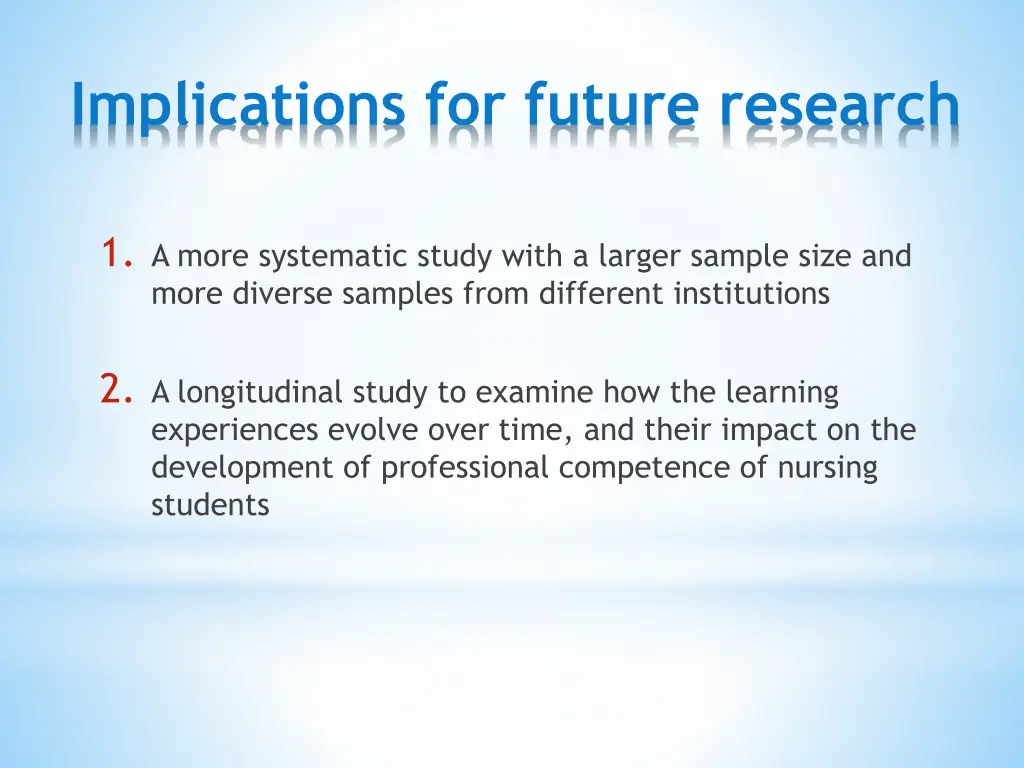 Implications for future research

1. A more systematic study with a larger sample size and more diverse samples from different institutions

2. A longitudinal study to examine how the learning experiences evolve over time, and their impact on the development of professional competence of nursing students